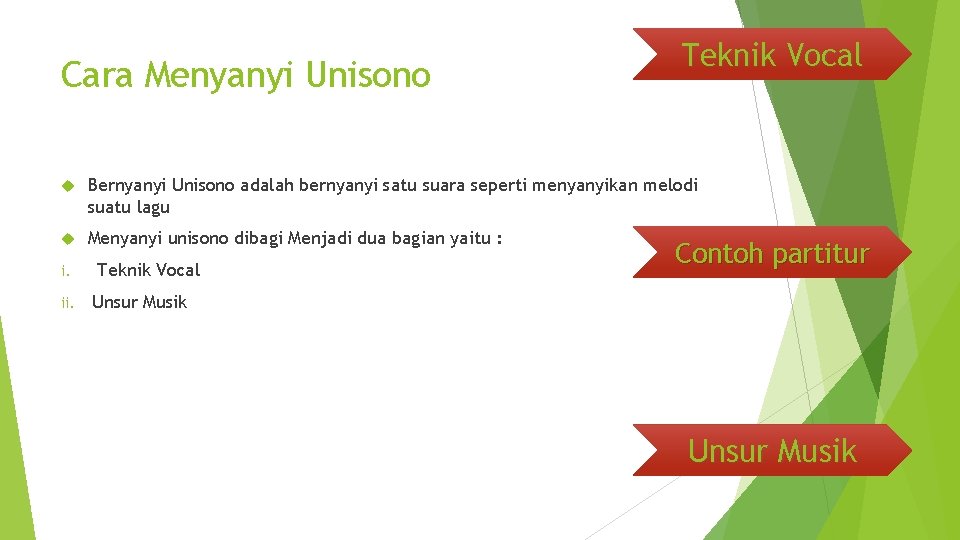 Cara Menyanyi Unisono

Teknik Vocal

Bernyanyi Unisono adalah bernyanyi satu suara seperti menyanyikan melodi suatu lagu

Menyanyi unisono dibagi Menjadi dua bagian yaitu :

i. Teknik Vocal

ii. Unsur Musik

Contoh partitur

Unsur Musik